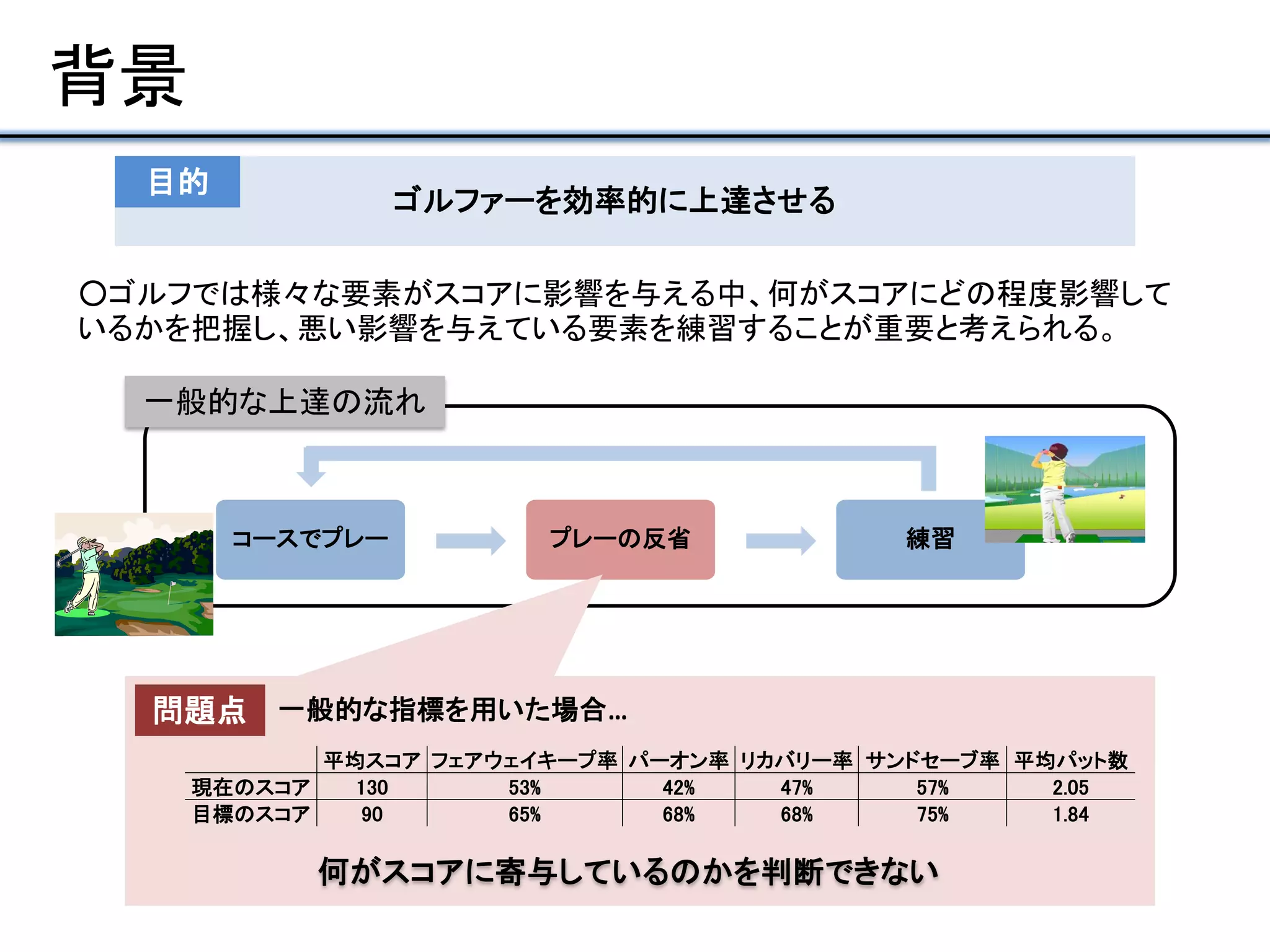 背景

目的

ゴルファーを効率的に上達させる

○ゴルフでは様々な要素がスコアに影響を与える中、何がスコアにどの程度影響しているかを把握し、悪い影響を与えている要素を練習することが重要と考えられる。

一般的な上達の流れ

コースでプレー

プレーの反省

練習

問題点

一般的な指標を用いた場合…

| | 平均スコア | フェアウェイキープ率 | パーオン率 | リカバリー率 | サンドセーブ率 | 平均パット数 |
|---|---|---|---|---|---|---|
| 現在のスコア | 130 | 53% | 42% | 47% | 57% | 2.05 |
| 目標のスコア | 90 | 65% | 68% | 68% | 75% | 1.84 |

何がスコアに寄与しているのかを判断できない